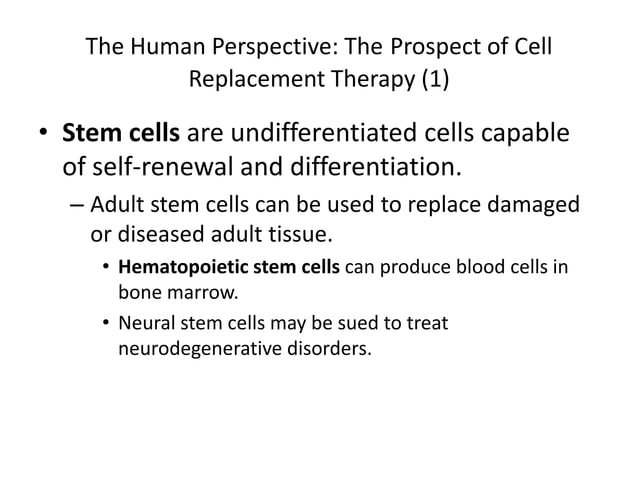 The Human Perspective: The Prospect of Cell Replacement Therapy (1)

• Stem cells are undifferentiated cells capable of self-renewal and differentiation.

– Adult stem cells can be used to replace damaged or diseased adult tissue.

• Hematopoietic stem cells can produce blood cells in bone marrow.

• Neural stem cells may be sued to treat neurodegenerative disorders.